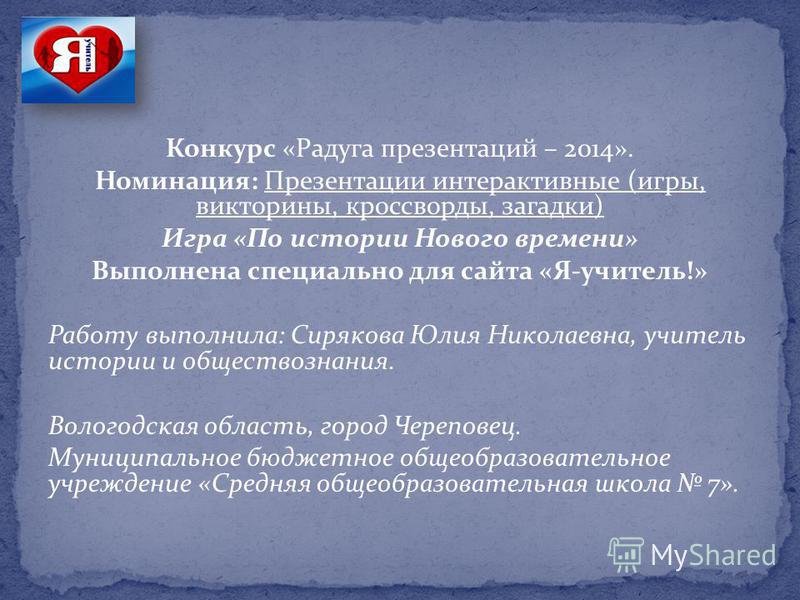 Я учитель

Конкурс «Радуга презентаций – 2014».
Номинация: Презентации интерактивные (игры, викторины, кроссворды, загадки)
Игра «По истории Нового времени»
Выполнена специально для сайта «Я-учитель!»

Работу выполнила: Сирякова Юлия Николаевна, учитель истории и обществознания.

Вологодская область, город Череповец.
Муниципальное бюджетное общеобразовательное учреждение «Средняя общеобразовательная школа № 7».

MyShared